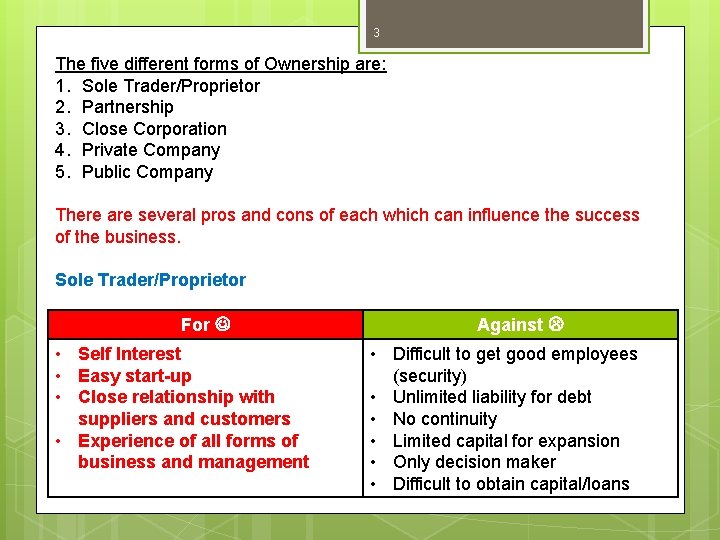 3

The five different forms of Ownership are:
1. Sole Trader/Proprietor
2. Partnership
3. Close Corporation
4. Private Company
5. Public Company

There are several pros and cons of each which can influence the success of the business.

Sole Trader/Proprietor

| For ☺ | Against ☹ |
|---|---|
| • Self Interest<br>• Easy start-up<br>• Close relationship with suppliers and customers<br>• Experience of all forms of business and management | • Difficult to get good employees (security)<br>• Unlimited liability for debt<br>• No continuity<br>• Limited capital for expansion<br>• Only decision maker<br>• Difficult to obtain capital/loans |